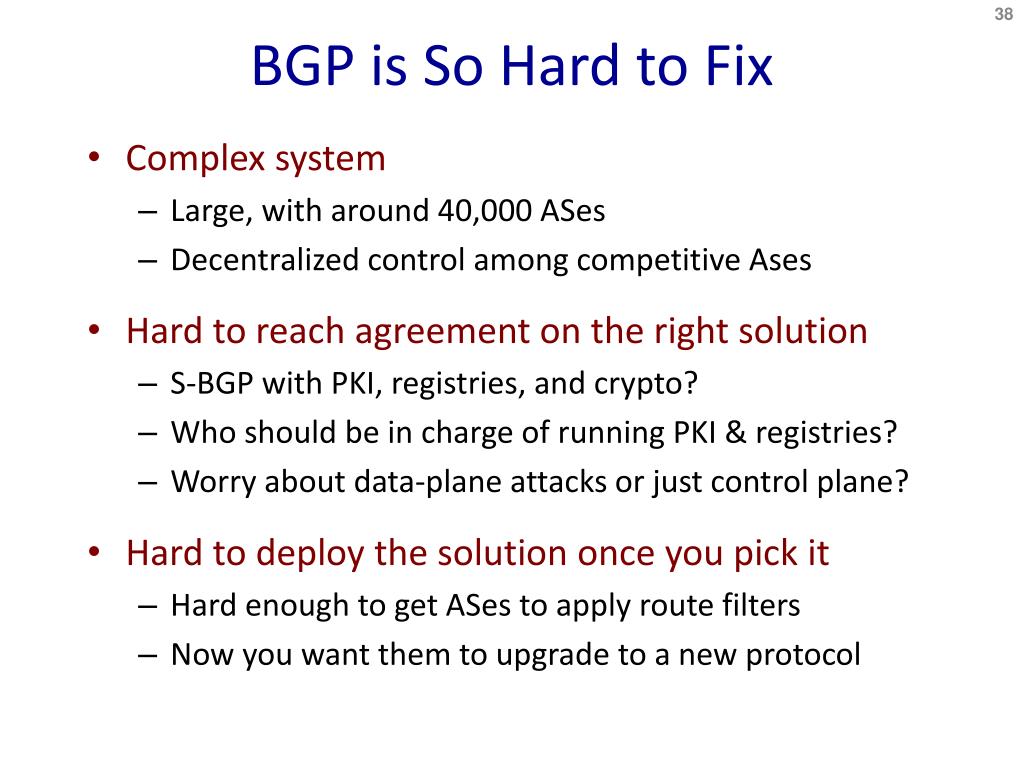 38

BGP is So Hard to Fix

• Complex system
– Large, with around 40,000 ASes
– Decentralized control among competitive Ases

• Hard to reach agreement on the right solution
– S-BGP with PKI, registries, and crypto?
– Who should be in charge of running PKI & registries?
– Worry about data-plane attacks or just control plane?

• Hard to deploy the solution once you pick it
– Hard enough to get ASes to apply route filters
– Now you want them to upgrade to a new protocol